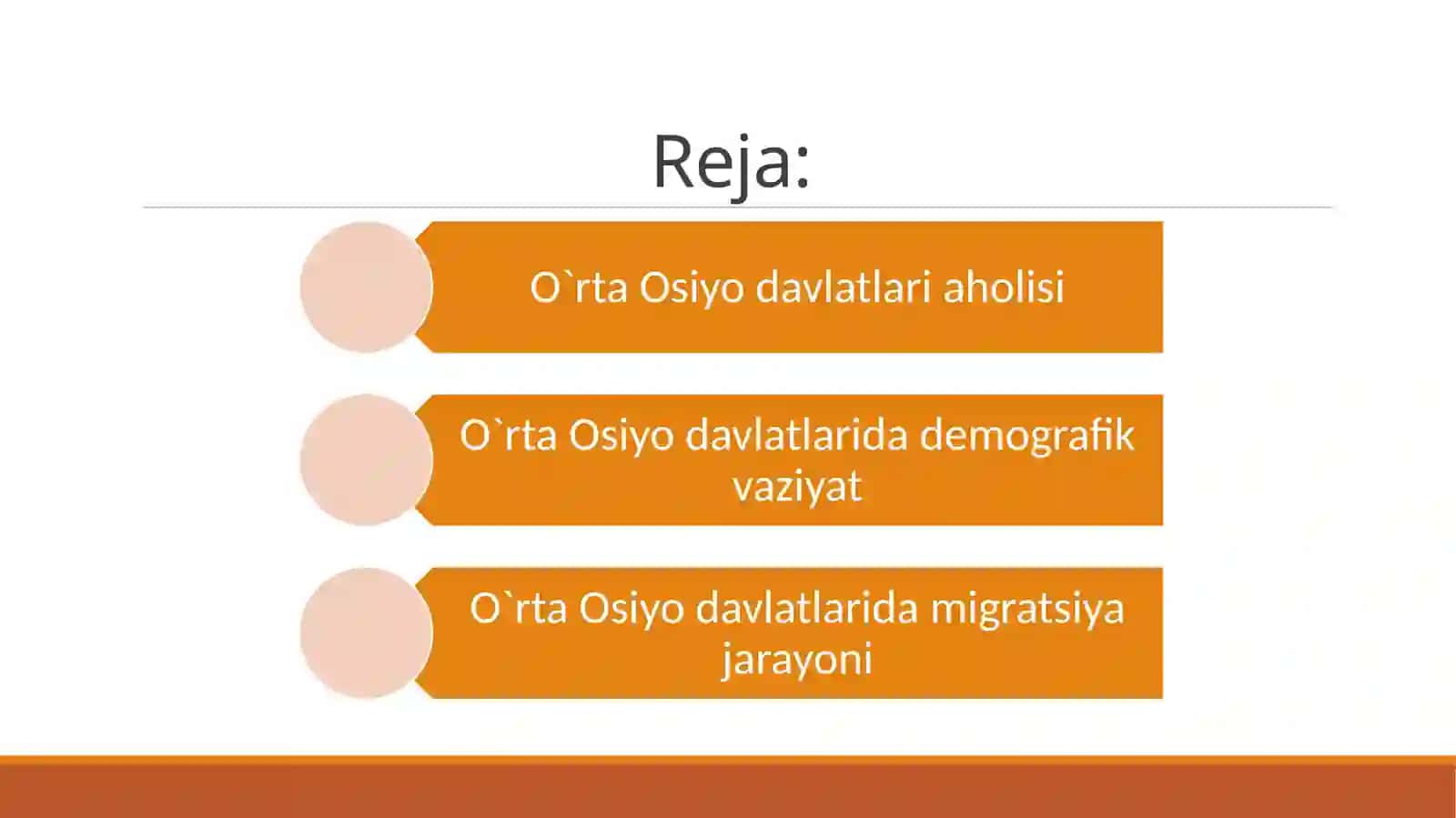 Reja:

O`rta Osiyo davlatlari aholisi

O`rta Osiyo davlatlarida demografik vaziyat

O`rta Osiyo davlatlarida migratsiya jarayoni